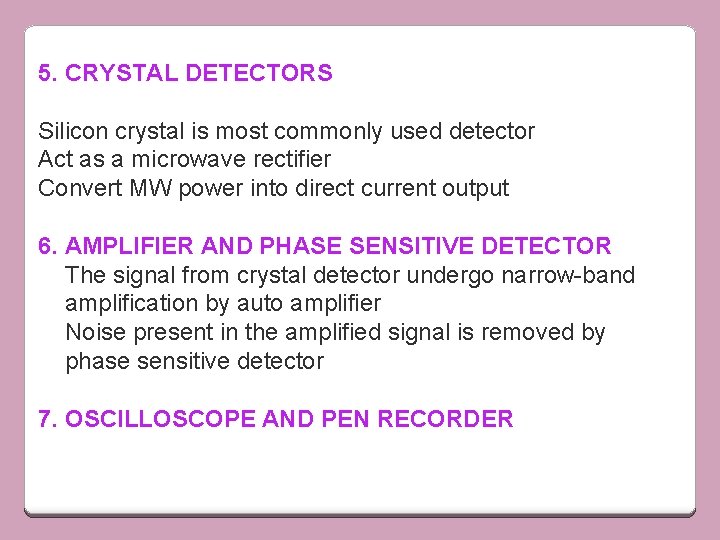 5. CRYSTAL DETECTORS

Silicon crystal is most commonly used detector
Act as a microwave rectifier
Convert MW power into direct current output

6. AMPLIFIER AND PHASE SENSITIVE DETECTOR
The signal from crystal detector undergo narrow-band amplification by auto amplifier
Noise present in the amplified signal is removed by phase sensitive detector

7. OSCILLOSCOPE AND PEN RECORDER